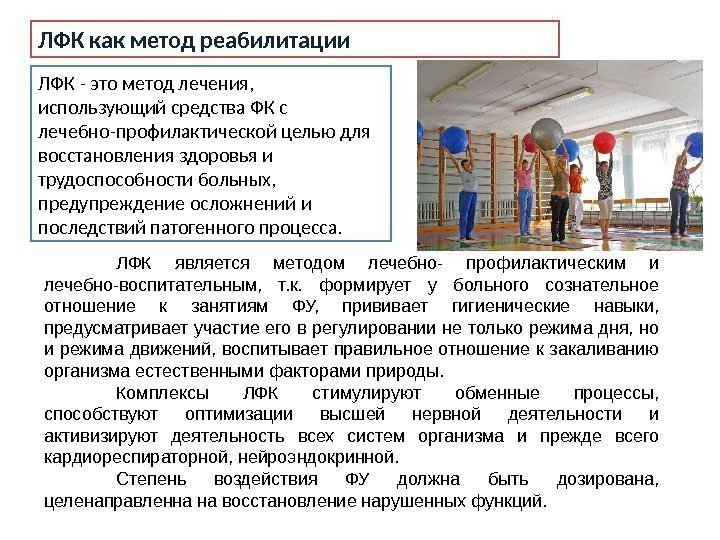 ЛФК как метод реабилитации

ЛФК - это метод лечения, использующий средства ФК с лечебно-профилактической целью для восстановления здоровья и трудоспособности больных, предупреждение осложнений и последствий патогенного процесса.

ЛФК является методом лечебно- профилактическим и лечебно-воспитательным, т.к. формирует у больного сознательное отношение к занятиям ФУ, прививает гигиенические навыки, предусматривает участие его в регулировании не только режима дня, но и режима движений, воспитывает правильное отношение к закаливанию организма естественными факторами природы.

Комплексы ЛФК стимулируют обменные процессы, способствуют оптимизации высшей нервной деятельности и активизируют деятельность всех систем организма и прежде всего кардиореспираторной, нейроэндокринной.

Степень воздействия ФУ должна быть дозирована, целенаправленна на восстановление нарушенных функций.